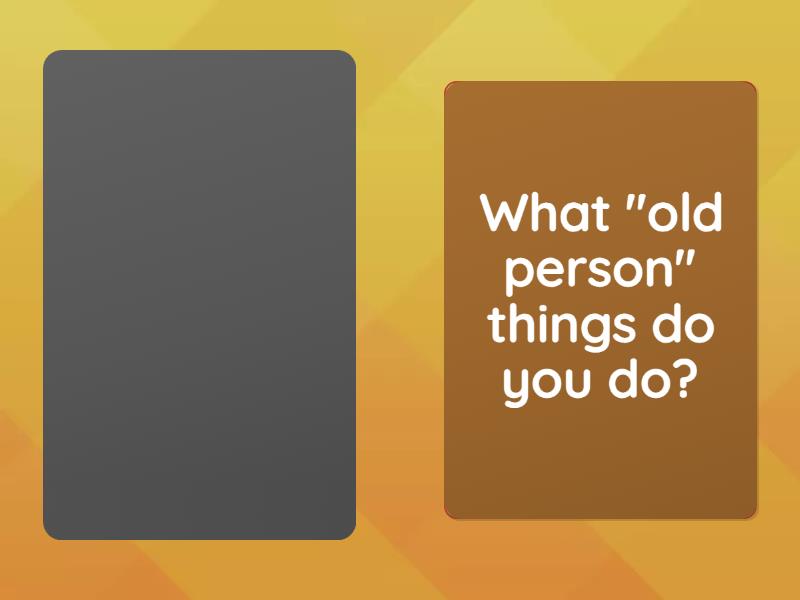 What "old person" things do you do?